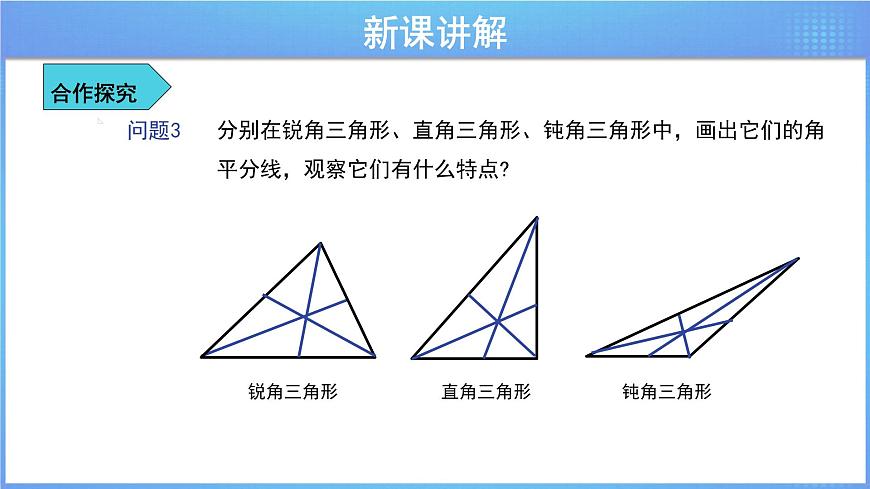 新课讲解

合作探究

问题3　分别在锐角三角形、直角三角形、钝角三角形中，画出它们的角平分线，观察它们有什么特点?

锐角三角形

直角三角形

钝角三角形